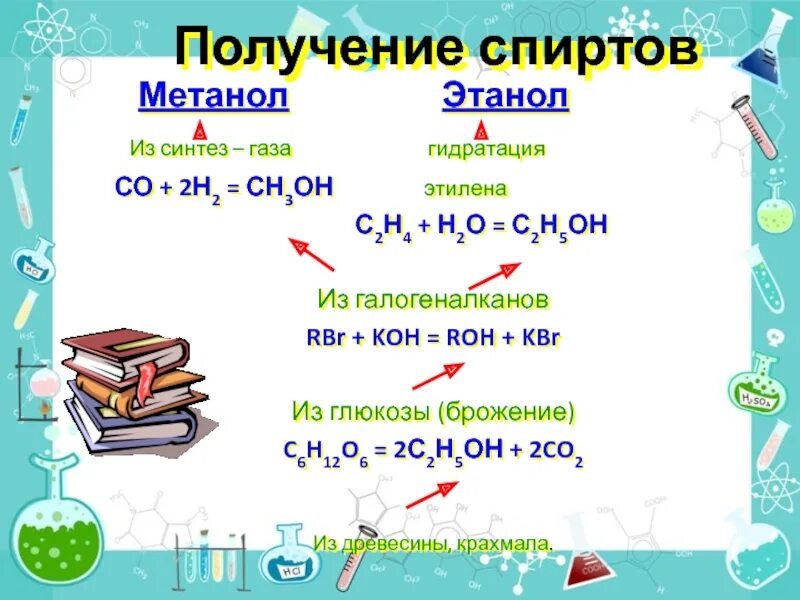 Получение спиртов

Метанол

Из синтез – газа

$CO + 2H_2 = CH_3OH$

Этанол

гидратация

этилена

$C_2H_4 + H_2O = C_2H_5OH$

Из галогеналканов

$RBr + KOH = ROH + KBr$

Из глюкозы (брожение)

$C_6H_{12}O_6 = 2C_2H_5OH + 2CO_2$

Из древесины, крахмала.

HCl

$H_2SO_4$

HCl